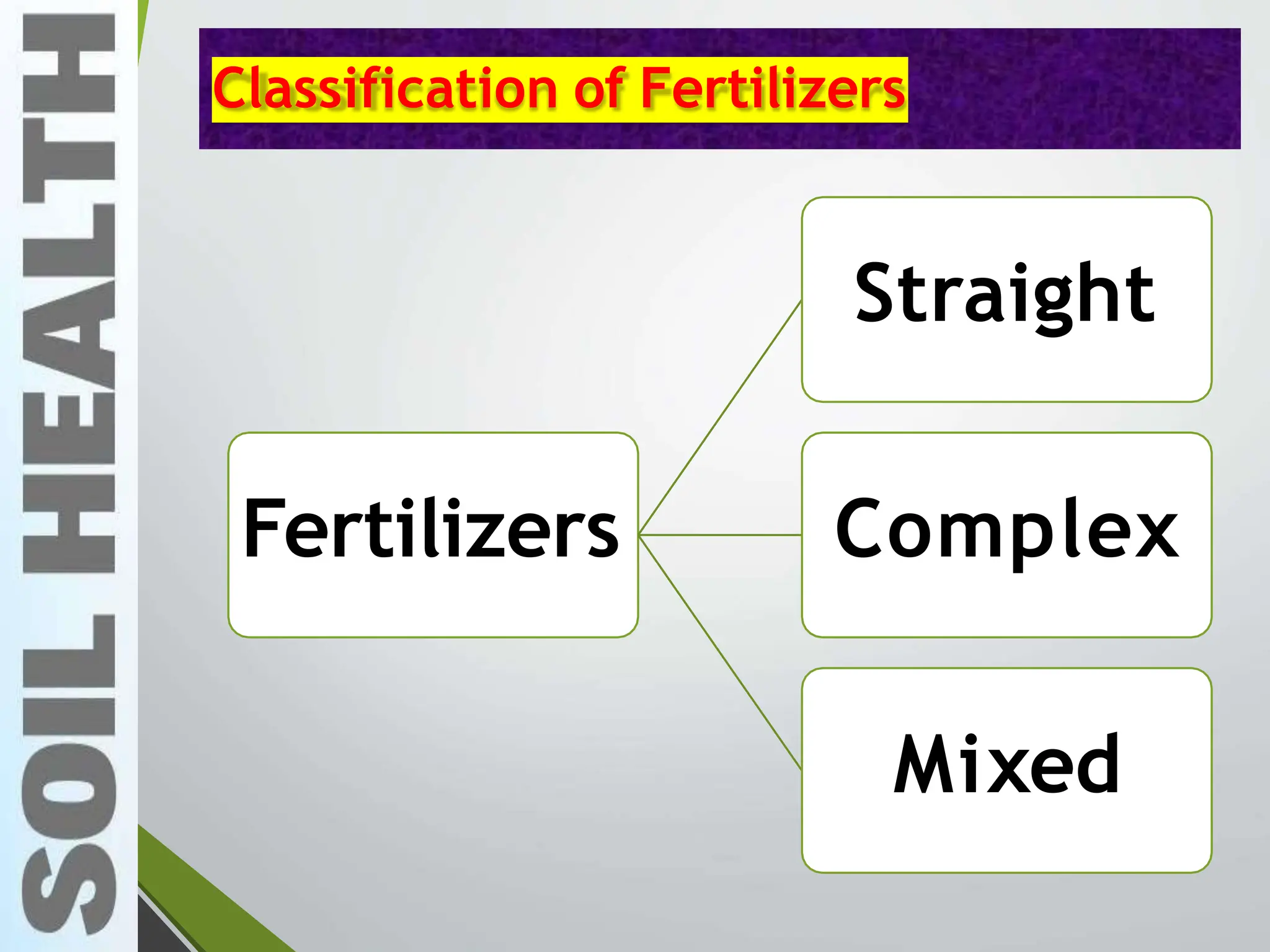 SOIL HEALTH

Classification of Fertilizers

Fertilizers

Straight

Complex

Mixed